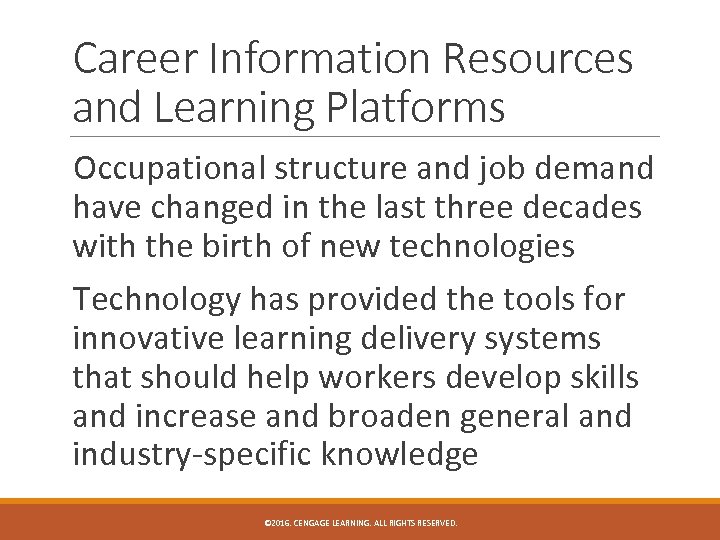 Career Information Resources and Learning Platforms

Occupational structure and job demand have changed in the last three decades with the birth of new technologies

Technology has provided the tools for innovative learning delivery systems that should help workers develop skills and increase and broaden general and industry-specific knowledge

©2016. CENGAGE LEARNING. ALL RIGHTS RESERVED.